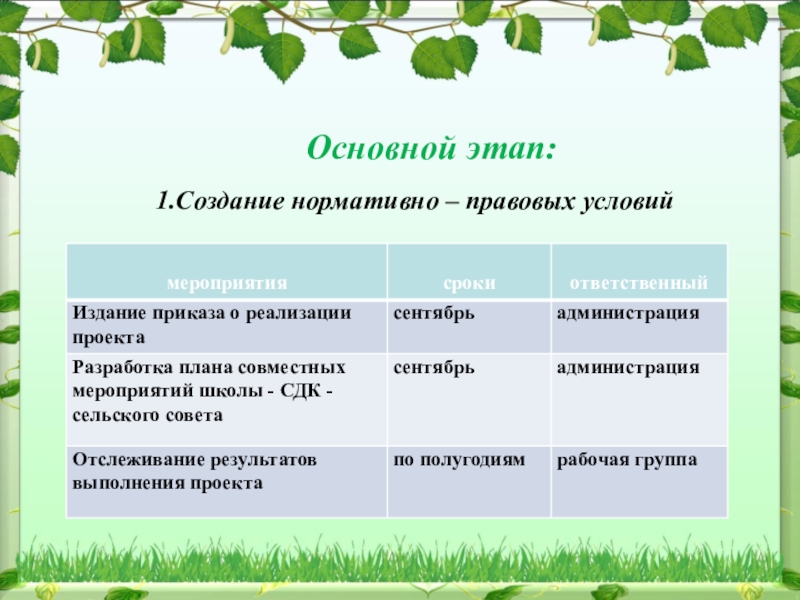 Основной этап:

1.Создание нормативно – правовых условий

| мероприятия | сроки | ответственный |
|---|---|---|
| Издание приказа о реализации проекта | сентябрь | администрация |
| Разработка плана совместных мероприятий школы - СДК - сельского совета | сентябрь | администрация |
| Отслеживание результатов выполнения проекта | по полугодиям | рабочая группа |